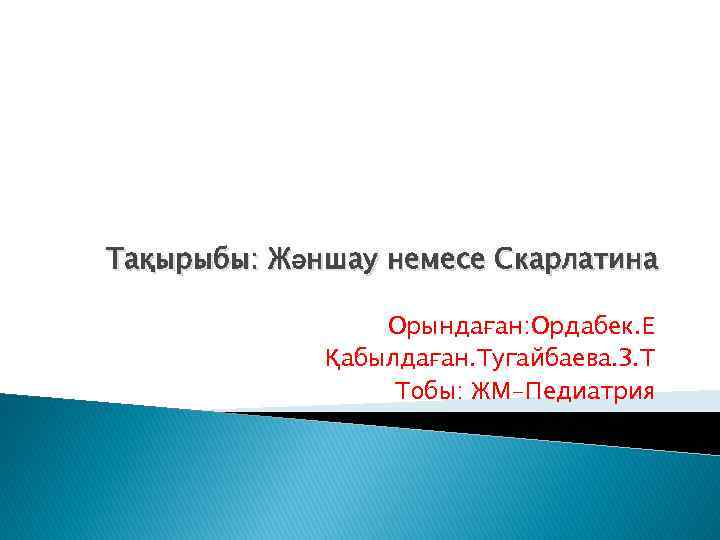 Тақырыбы: Жәншау немесе Скарлатина

Орындаған:Ордабек.Е
Қабылдаған.Тугайбаева.З.Т
Тобы: ЖМ-Педиатрия